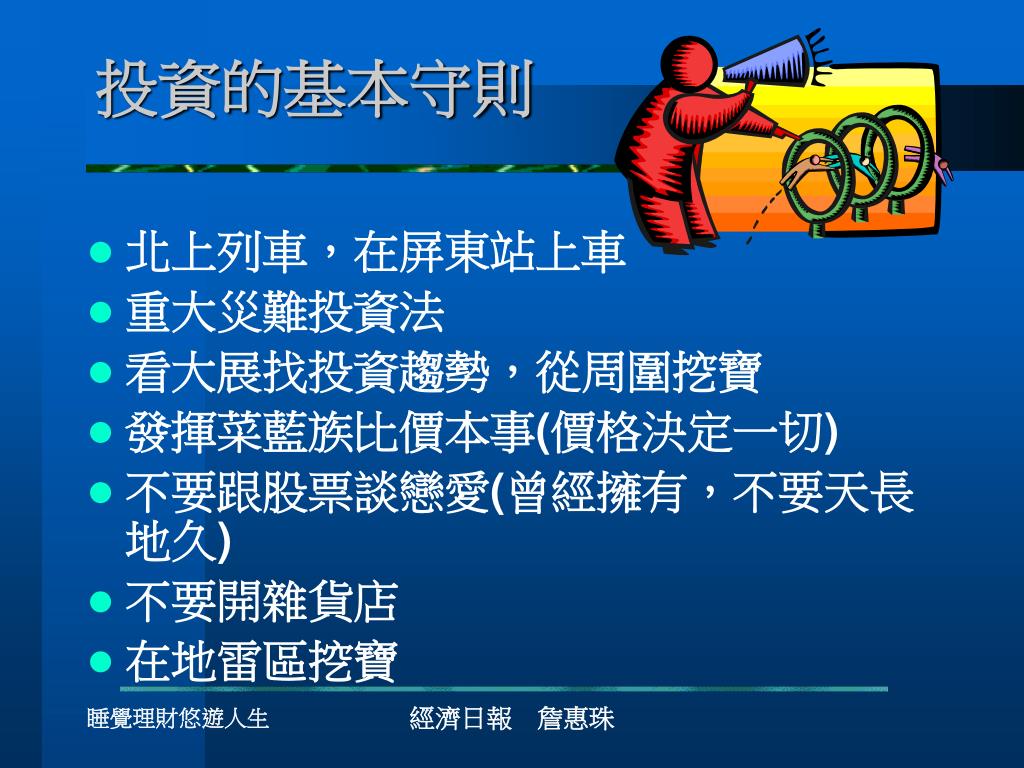 投資的基本守則

- 北上列車，在屏東站上車
- 重大災難投資法
- 看大展找投資趨勢，從周圍挖寶
- 發揮菜藍族比價本事(價格決定一切)
- 不要跟股票談戀愛(曾經擁有，不要天長地久)
- 不要開雜貨店
- 在地雷區挖寶

睡覺理財悠遊人生

經濟日報　詹惠珠